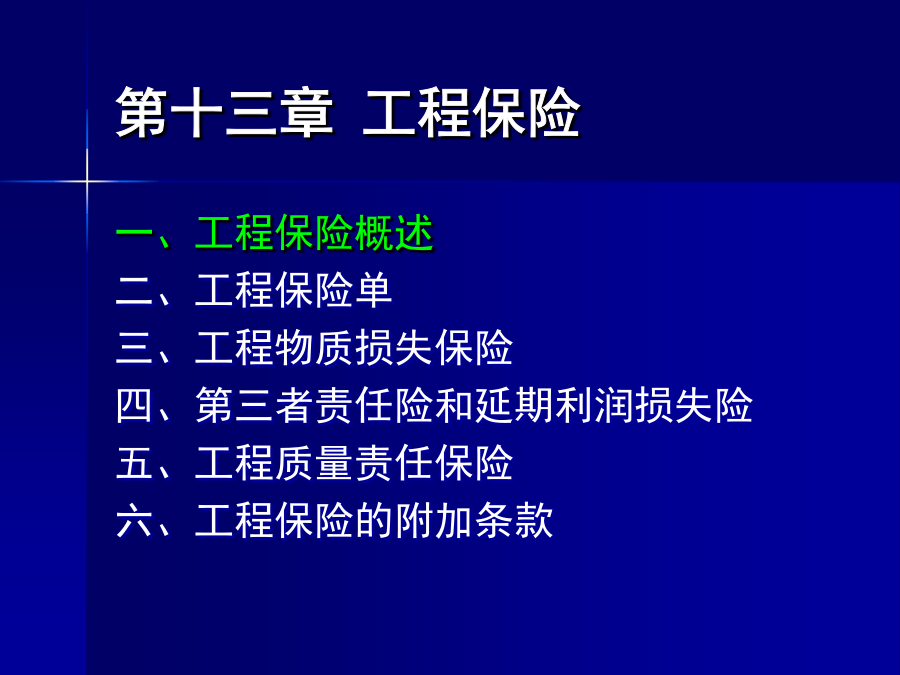 第十三章 工程保险

一、工程保险概述
二、工程保险单
三、工程物质损失保险
四、第三者责任险和延期利润损失险
五、工程质量责任保险
六、工程保险的附加条款